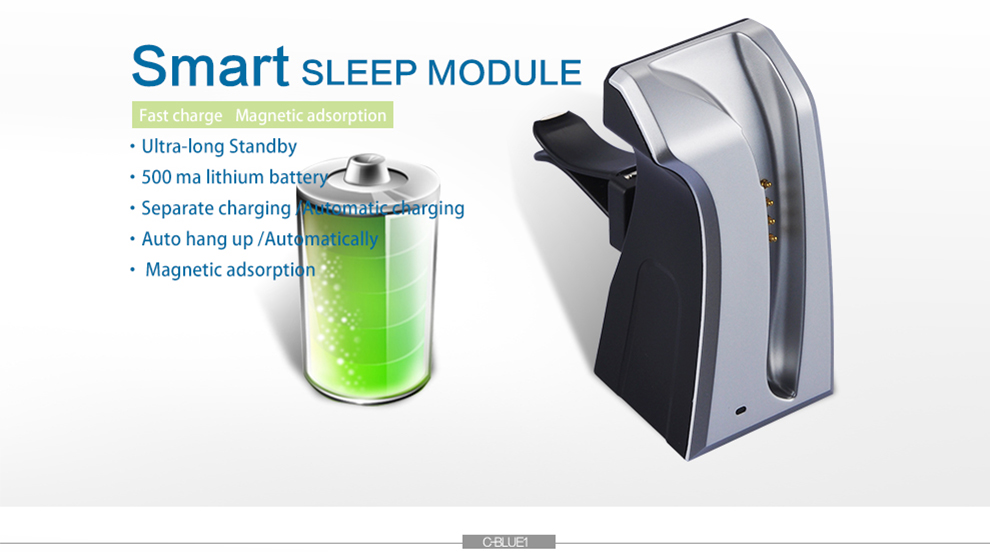 Smart SLEEP MODULE

Fast charge Magnetic adsorption

• Ultra-long Standby
• 500 ma lithium battery
• Separate charging /Automatic charging
• Auto hang up /Automatically
• Magnetic adsorption

C-BLUE1